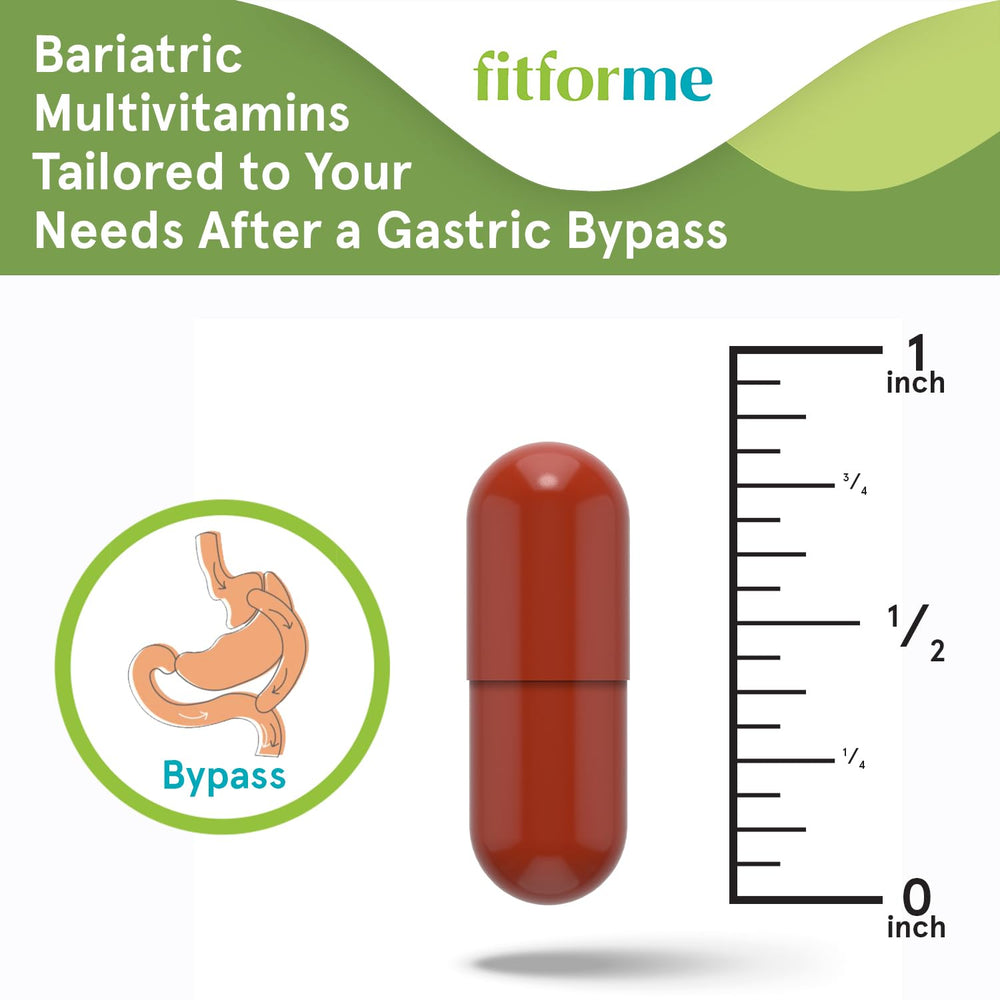 Bariatric Multivitamins Tailored to Your Needs After a Gastric Bypass

fitforme

Bypass

1 inch

$\frac{3}{4}$

$\frac{1}{2}$

$\frac{1}{4}$

0 inch